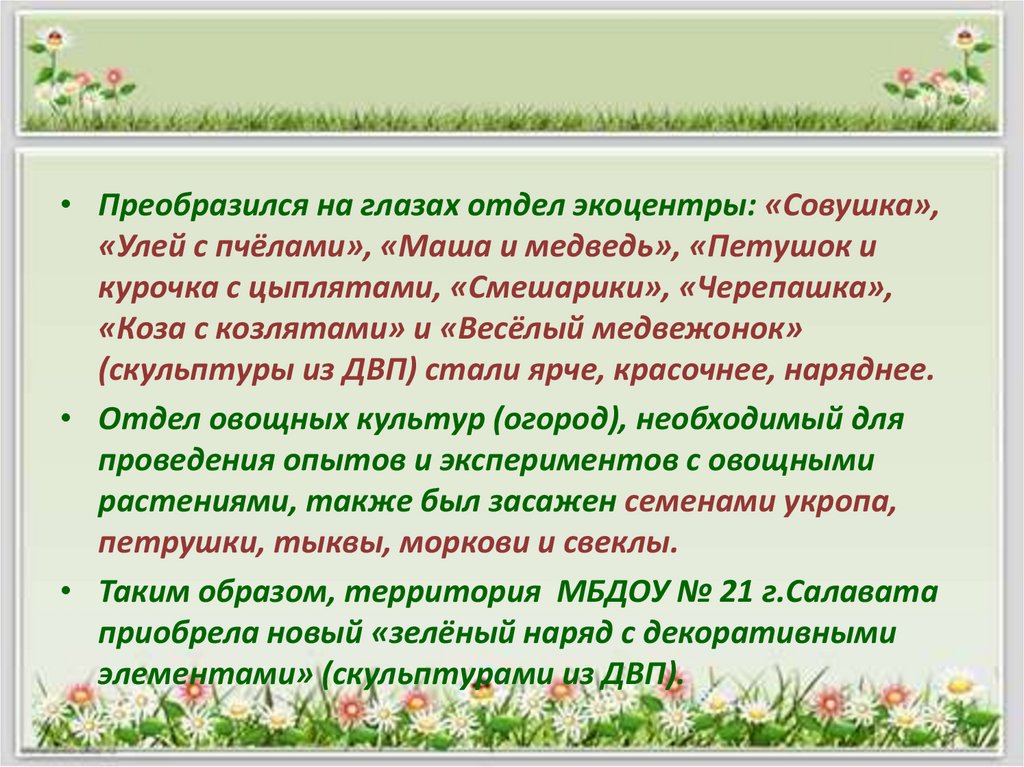 • Преобразился на глазах отдел экоцентры: «Совушка», «Улей с пчёлами», «Маша и медведь», «Петушок и курочка с цыплятами, «Смешарики», «Черепашка», «Коза с козлятами» и «Весёлый медвежонок» (скульптуры из ДВП) стали ярче, красочнее, наряднее.

• Отдел овощных культур (огород), необходимый для проведения опытов и экспериментов с овощными растениями, также был засажен семенами укропа, петрушки, тыквы, моркови и свеклы.

• Таким образом, территория МБДОУ № 21 г.Салавата приобрела новый «зелёный наряд с декоративными элементами» (скульптурами из ДВП).